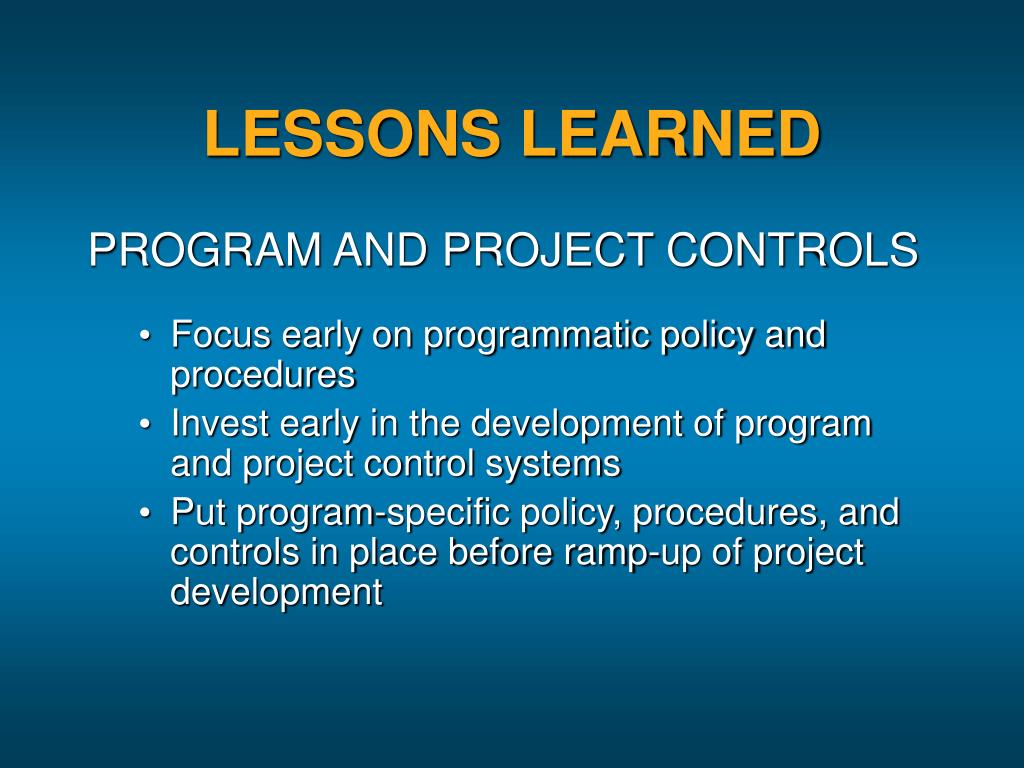 LESSONS LEARNED

PROGRAM AND PROJECT CONTROLS

• Focus early on programmatic policy and procedures
• Invest early in the development of program and project control systems
• Put program-specific policy, procedures, and controls in place before ramp-up of project development